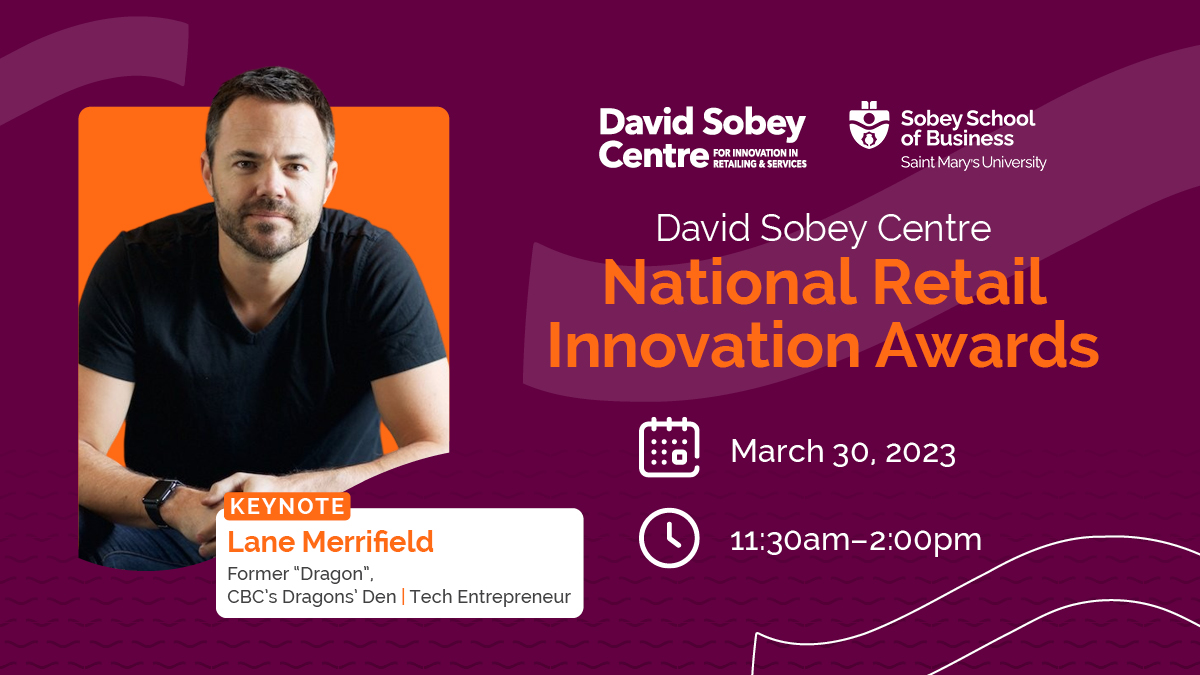 David Sobey Centre FOR INNOVATION IN RETAILING & SERVICES

Sobey School of Business
Saint Mary's University

David Sobey Centre
National Retail Innovation Awards

March 30, 2023

11:30am–2:00pm

KEYNOTE
Lane Merrifield
Former "Dragon",
CBC's Dragons' Den | Tech Entrepreneur